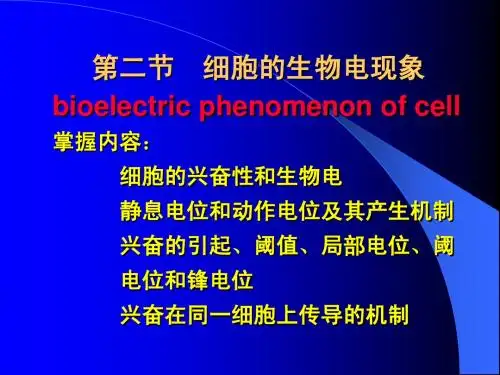 第二节　细胞的生物电现象
bioelectric phenomenon of cell

掌握内容：

细胞的兴奋性和生物电
静息电位和动作电位及其产生机制
兴奋的引起、阈值、局部电位、阈电位和锋电位
兴奋在同一细胞上传导的机制